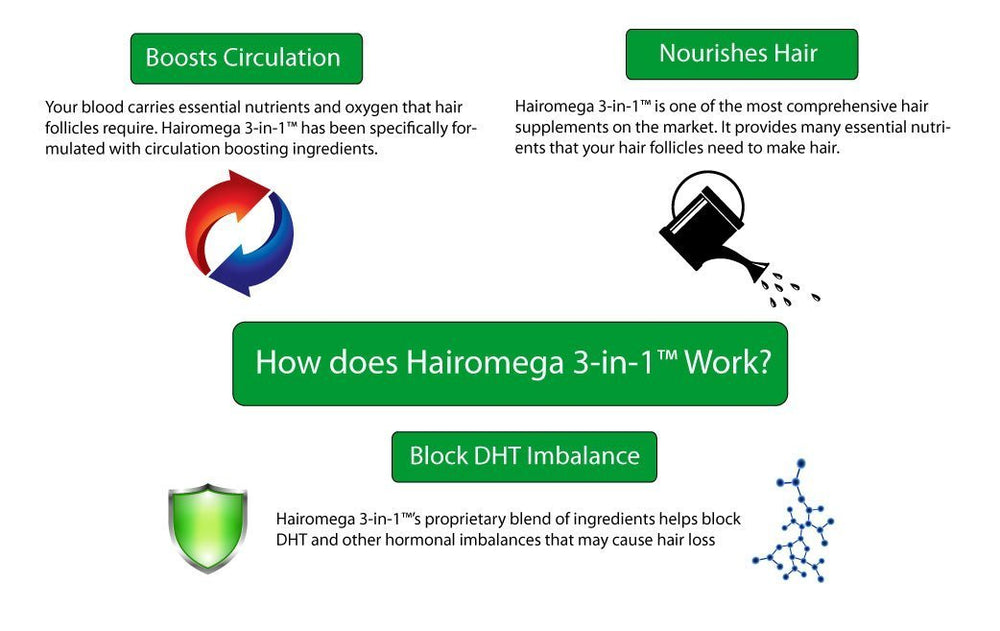 Boosts Circulation

Your blood carries essential nutrients and oxygen that hair follicles require. Hairomega 3-in-1™ has been specifically formulated with circulation boosting ingredients.

Nourishes Hair

Hairomega 3-in-1™ is one of the most comprehensive hair supplements on the market. It provides many essential nutrients that your hair follicles need to make hair.

How does Hairomega 3-in-1™ Work?

Block DHT Imbalance

Hairomega 3-in-1™'s proprietary blend of ingredients helps block DHT and other hormonal imbalances that may cause hair loss